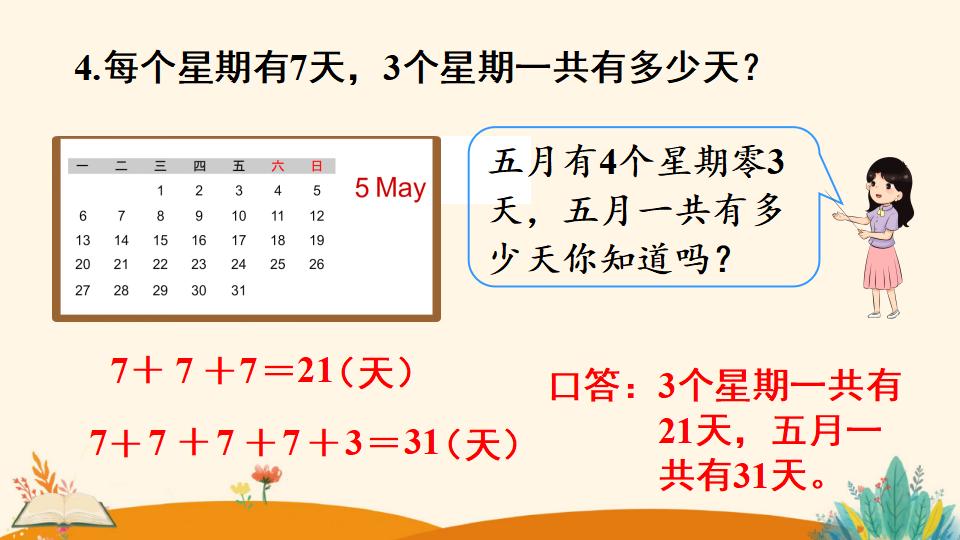 4.每个星期有7天，3个星期一共有多少天？

| 一 | 二 | 三 | 四 | 五 | 六 | 日 |
|---|---|---|---|---|---|---|
|  |  | 1 | 2 | 3 | 4 | 5 |
| 6 | 7 | 8 | 9 | 10 | 11 | 12 |
| 13 | 14 | 15 | 16 | 17 | 18 | 19 |
| 20 | 21 | 22 | 23 | 24 | 25 | 26 |
| 27 | 28 | 29 | 30 | 31 |  |  |

5 May

五月有4个星期零3天，五月一共有多少天你知道吗？

$7+7+7=21$（天）

$7+7+7+7+3=31$（天）

口答：3个星期一共有21天，五月一共有31天。